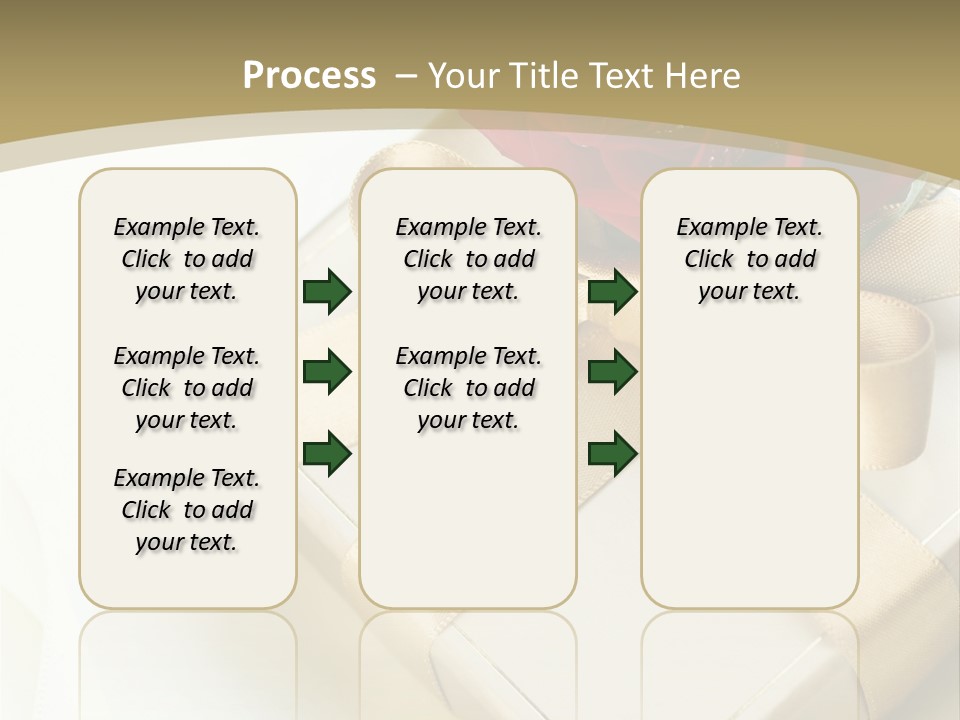 Process – Your Title Text Here

Example Text. Click to add your text.

Example Text. Click to add your text.

Example Text. Click to add your text.

Example Text. Click to add your text.

Example Text. Click to add your text.

Example Text. Click to add your text.